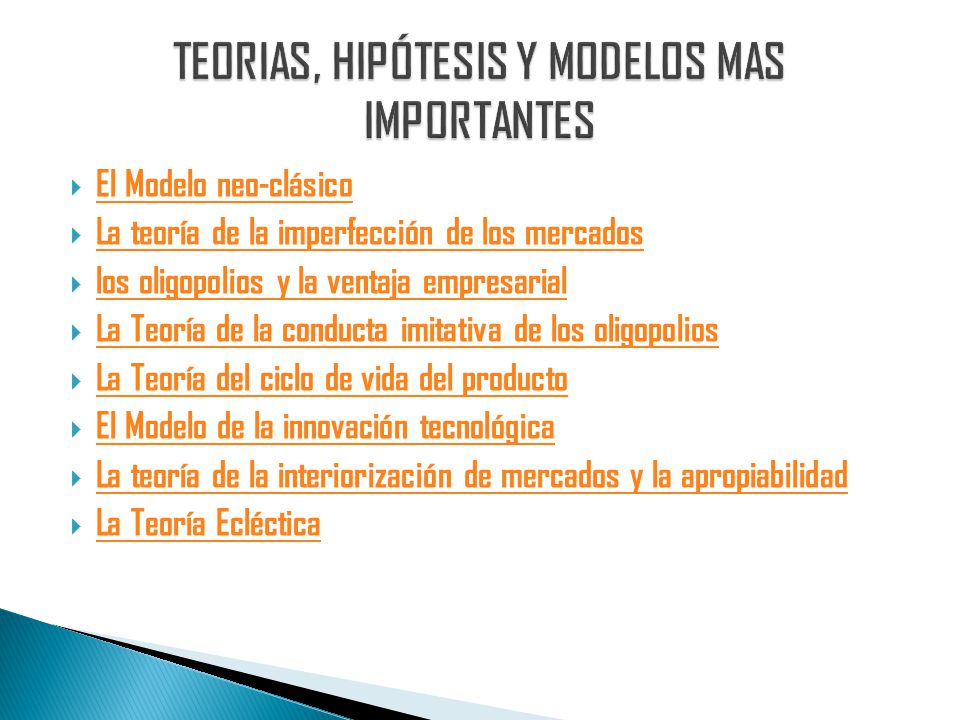 TEORIAS, HIPÓTESIS Y MODELOS MAS IMPORTANTES

El Modelo neo-clásico
La teoría de la imperfección de los mercados
los oligopolios y la ventaja empresarial
La Teoría de la conducta imitativa de los oligopolios
La Teoría del ciclo de vida del producto
El Modelo de la innovación tecnológica
La teoría de la interiorización de mercados y la apropiabilidad
La Teoría Ecléctica